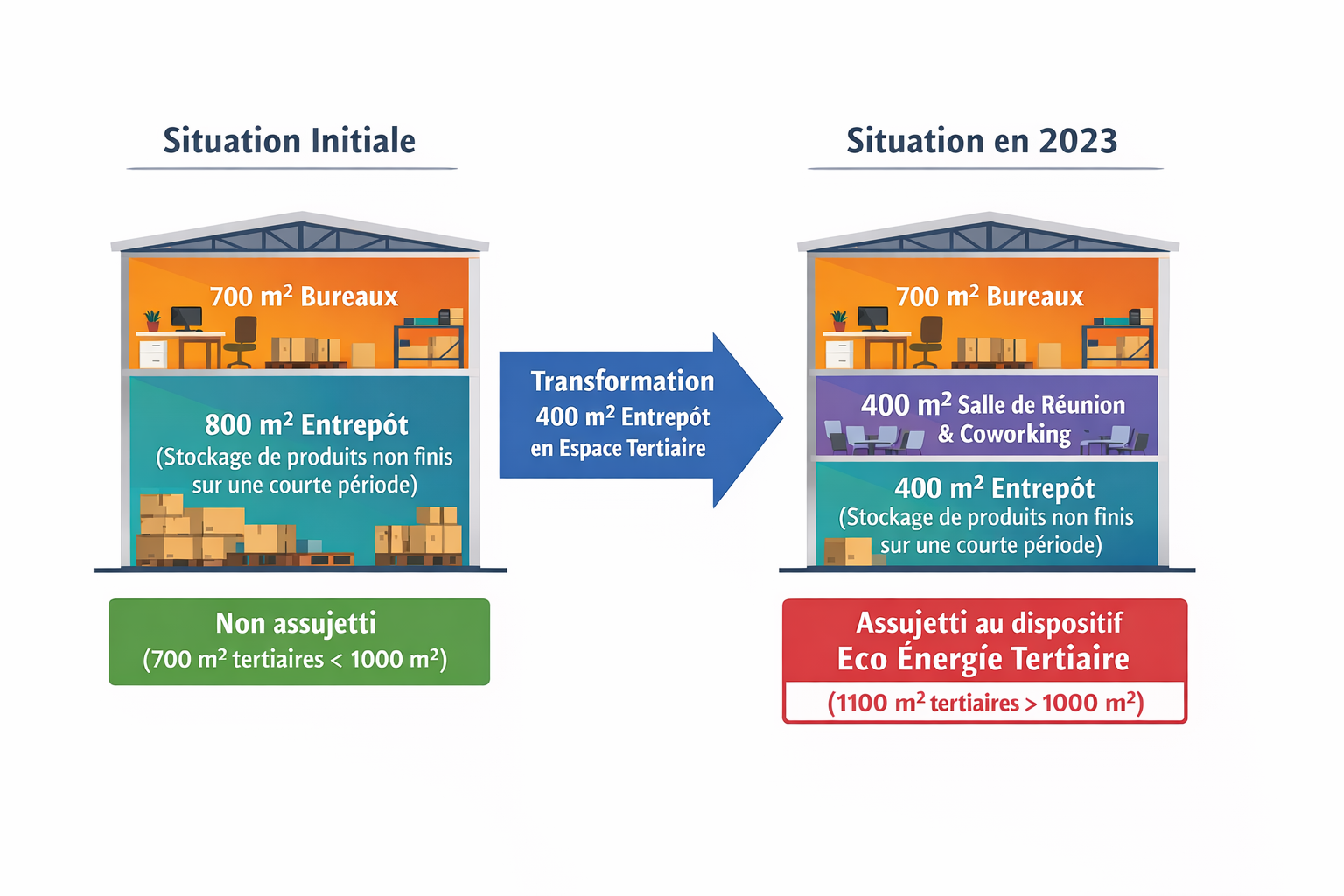 Situation Initiale

700 m² Bureaux

800 m² Entrepót
(Stockage de produits non finis sur une courte période)

Non assujetti
(700 m² tertiaires < 1000 m²)

Transformation
400 m² Entrepót
en Espace Tertiaire

Situation en 2023

700 m² Bureaux

400 m² Salle de Réunion & Coworking

400 m² Entrepót
(Stockage de produits non finis sur une courte période)

Assujetti au dispositif
Eco Énergie Tertiaire
(1100 m² tertiaires > 1000 m²)